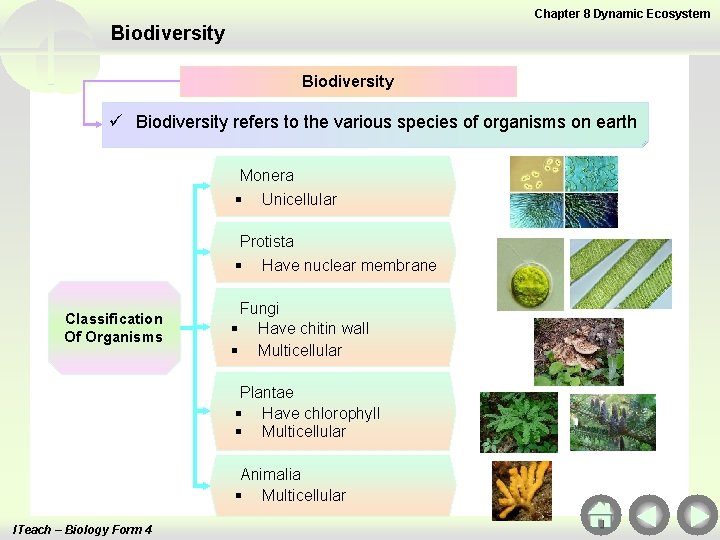 Chapter 8 Dynamic Ecosystem

Biodiversity

Biodiversity

✓ Biodiversity refers to the various species of organisms on earth

Classification Of Organisms

Monera
▪ Unicellular

Protista
▪ Have nuclear membrane

Fungi
▪ Have chitin wall
▪ Multicellular

Plantae
▪ Have chlorophyll
▪ Multicellular

Animalia
▪ Multicellular

ITeach – Biology Form 4